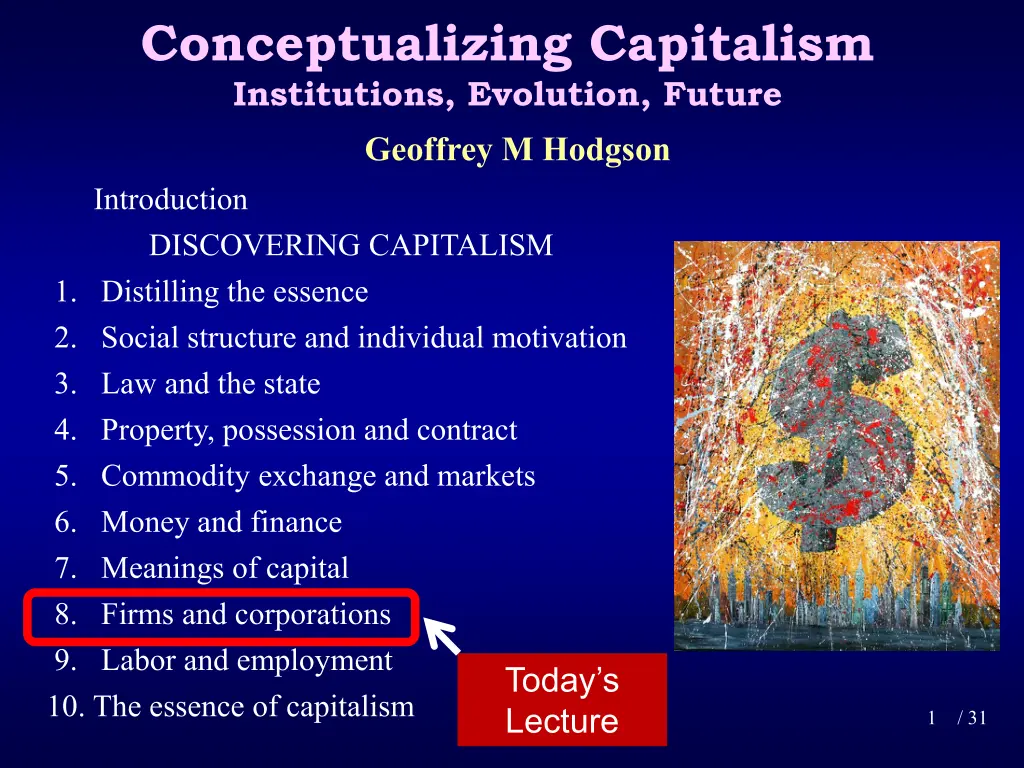 Conceptualizing Capitalism
Institutions, Evolution, Future
Geoffrey M Hodgson

Introduction
DISCOVERING CAPITALISM
1. Distilling the essence
2. Social structure and individual motivation
3. Law and the state
4. Property, possession and contract
5. Commodity exchange and markets
6. Money and finance
7. Meanings of capital
8. Firms and corporations
9. Labor and employment
10. The essence of capitalism

Today's Lecture

1 / 31